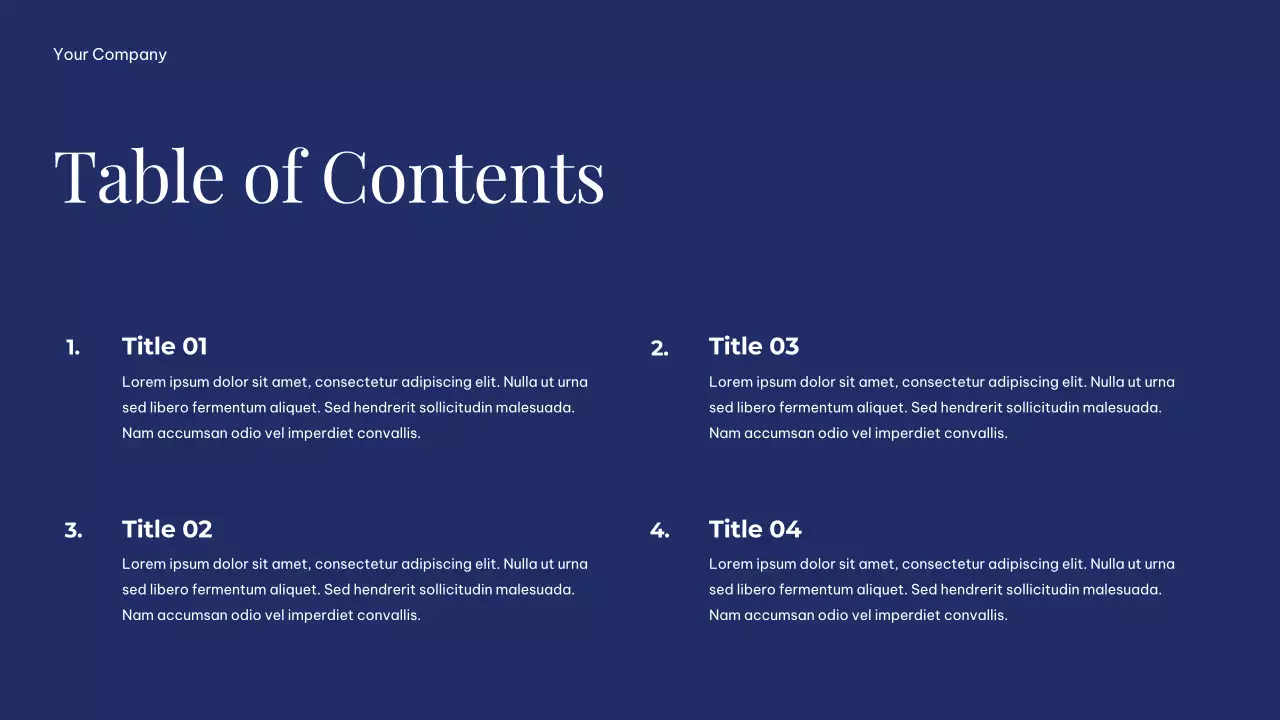 Your Company

Table of Contents

1. Title 01
Lorem ipsum dolor sit amet, consectetur adipiscing elit. Nulla ut urna sed libero fermentum aliquet. Sed hendrerit sollicitudin malesuada. Nam accumsan odio vel imperdiet convallis.

3. Title 02
Lorem ipsum dolor sit amet, consectetur adipiscing elit. Nulla ut urna sed libero fermentum aliquet. Sed hendrerit sollicitudin malesuada. Nam accumsan odio vel imperdiet convallis.

2. Title 03
Lorem ipsum dolor sit amet, consectetur adipiscing elit. Nulla ut urna sed libero fermentum aliquet. Sed hendrerit sollicitudin malesuada. Nam accumsan odio vel imperdiet convallis.

4. Title 04
Lorem ipsum dolor sit amet, consectetur adipiscing elit. Nulla ut urna sed libero fermentum aliquet. Sed hendrerit sollicitudin malesuada. Nam accumsan odio vel imperdiet convallis.